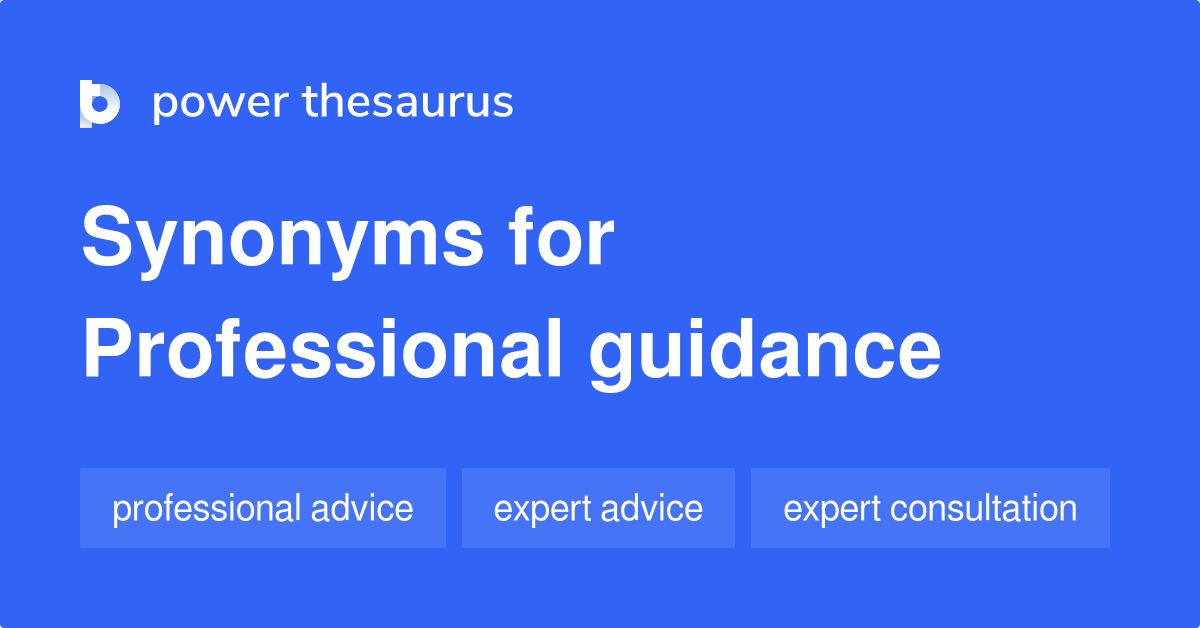 power thesaurus

Synonyms for Professional guidance

professional advice

expert advice

expert consultation